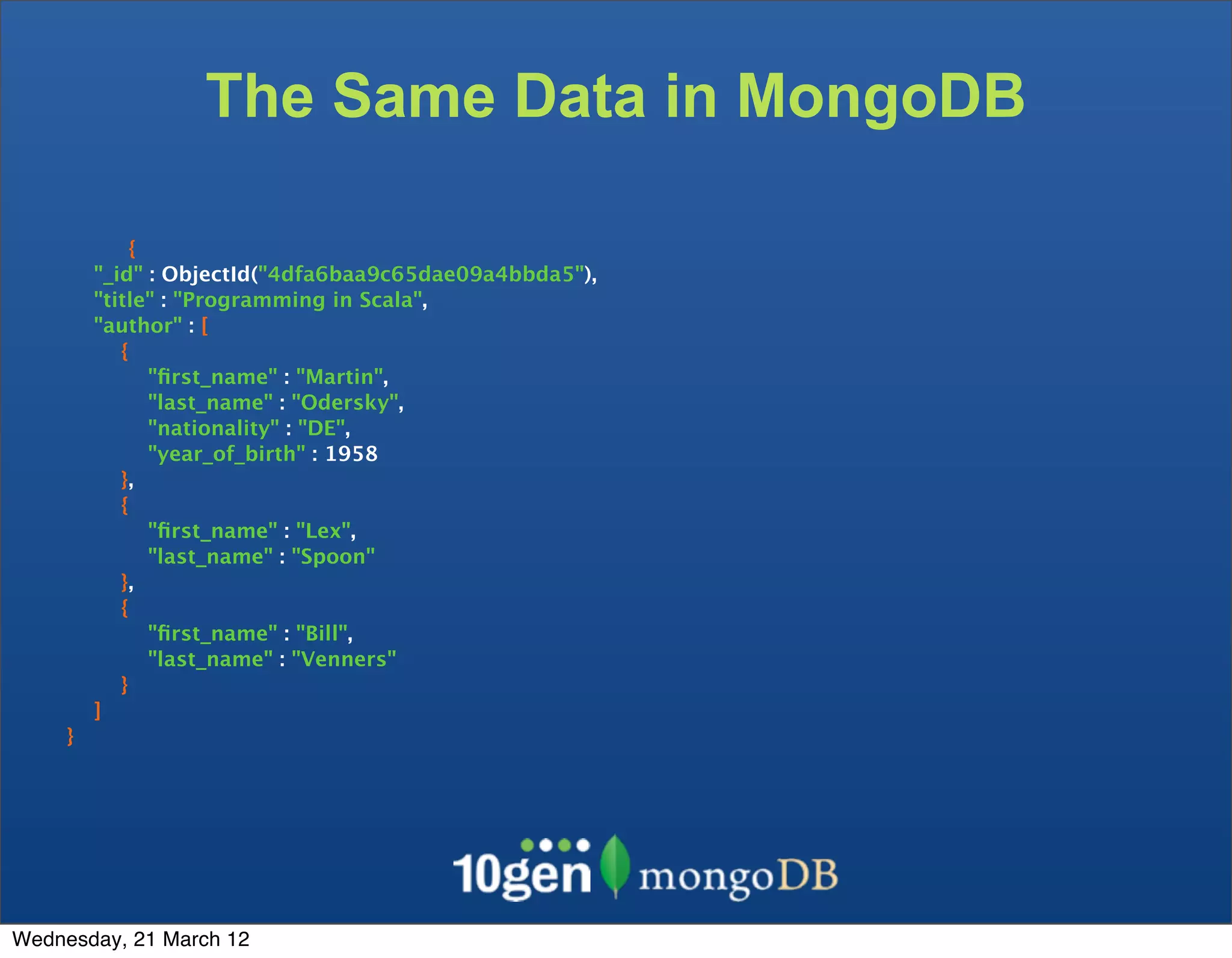 The Same Data in MongoDB

{
"_id" : ObjectId("4dfa6baa9c65dae09a4bbda5"),
"title" : "Programming in Scala",
"author" : [
{
"first_name" : "Martin",
"last_name" : "Odersky",
"nationality" : "DE",
"year_of_birth" : 1958
},
{
"first_name" : "Lex",
"last_name" : "Spoon"
},
{
"first_name" : "Bill",
"last_name" : "Venners"
}
]
}

10gen mongoDB

Wednesday, 21 March 12